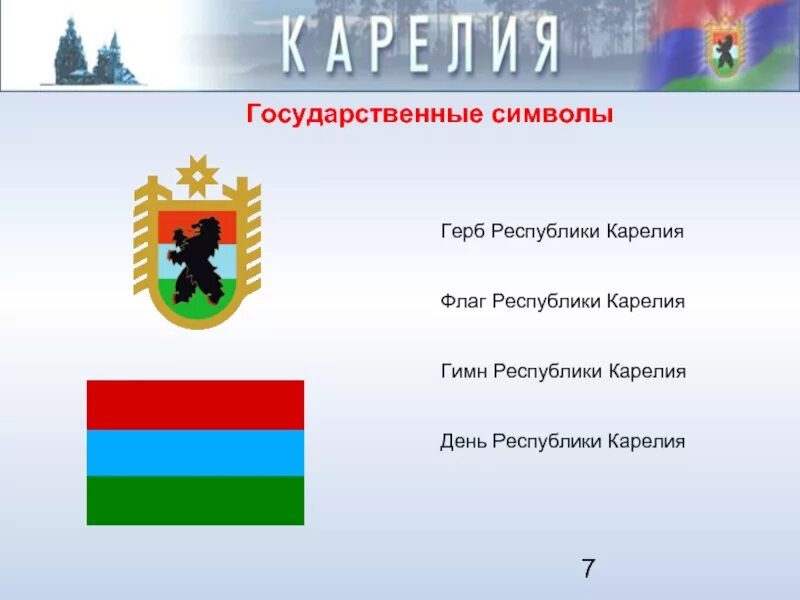 КАРЕЛИЯ

Государственные символы

Герб Республики Карелия

Флаг Республики Карелия

Гимн Республики Карелия

День Республики Карелия

7